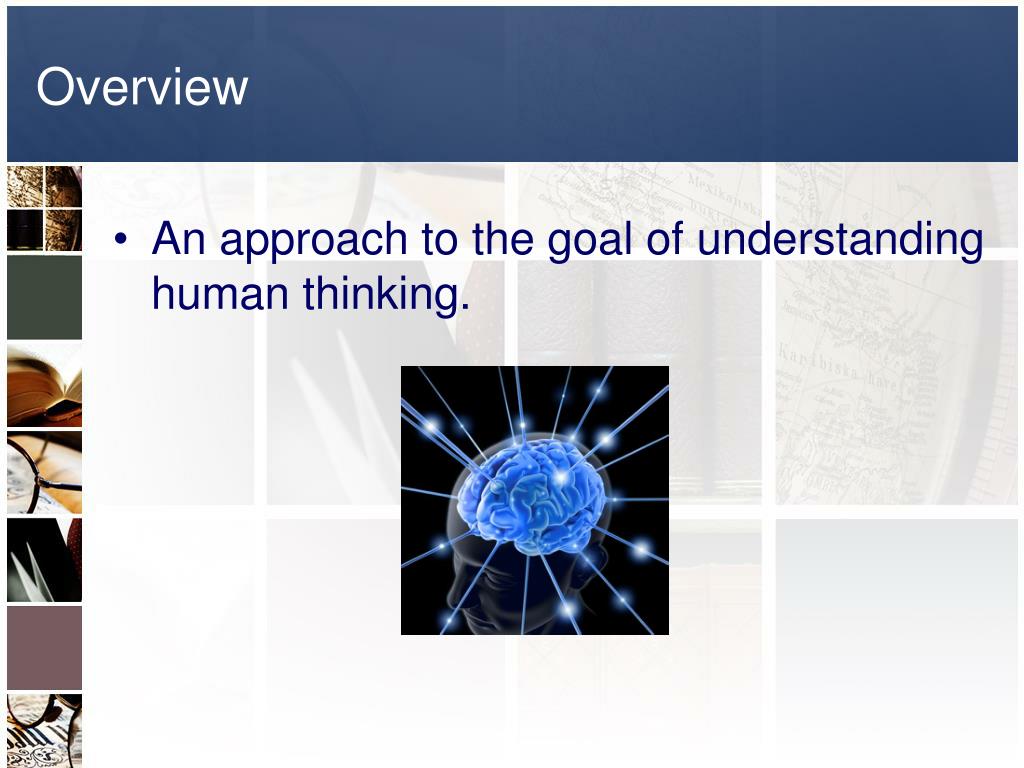 Overview

• An approach to the goal of understanding human thinking.